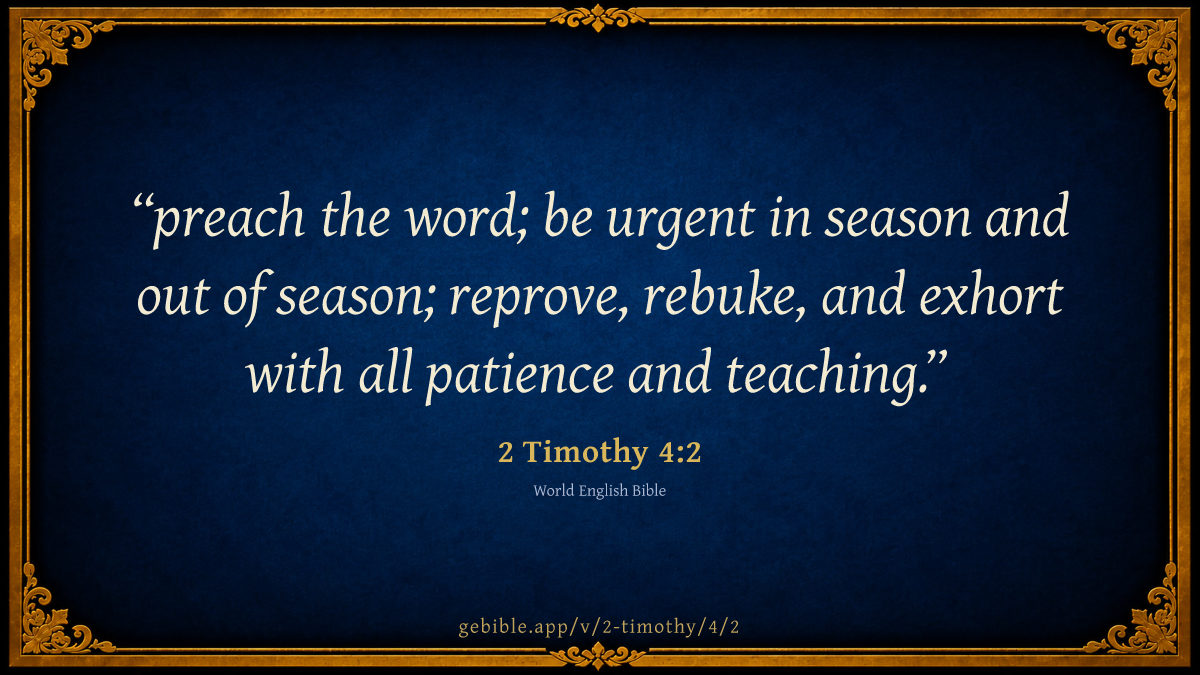 “preach the word; be urgent in season and out of season; reprove, rebuke, and exhort with all patience and teaching.”

2 Timothy 4:2

World English Bible

gebible.app/v/2-timothy/4/2